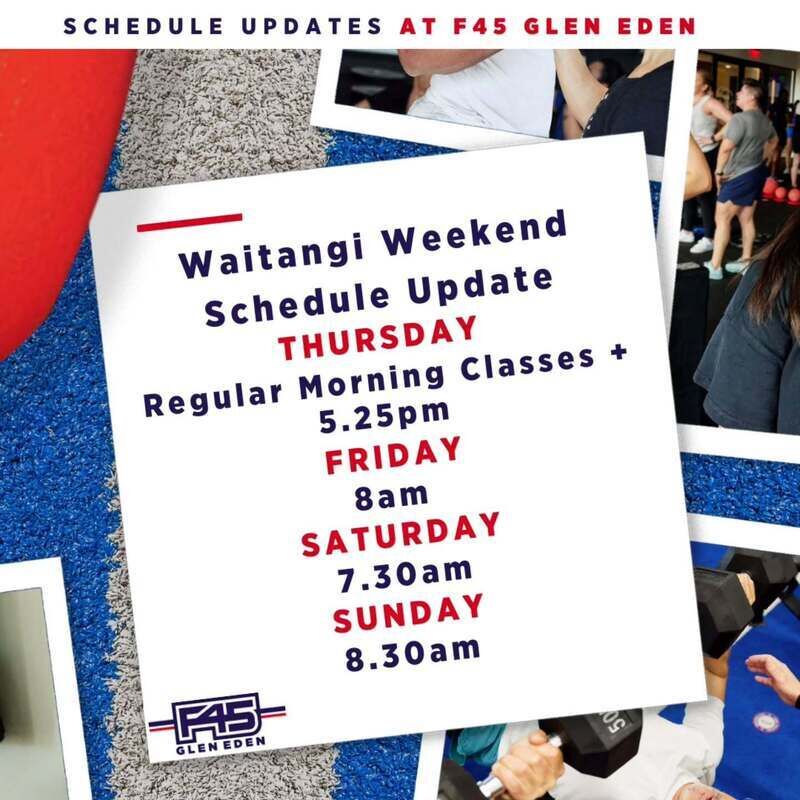 SCHEDULE UPDATES AT F45 GLEN EDEN

Waitangi Weekend Schedule Update
THURSDAY
Regular Morning Classes + 5.25pm
FRIDAY
8am
SATURDAY
7.30am
SUNDAY
8.30am

F45
GLEN EDEN

50